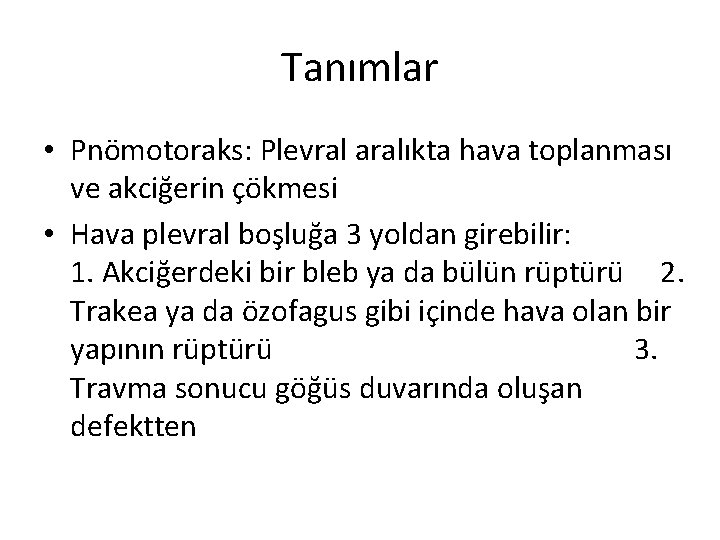 Tanımlar

• Pnömotoraks: Plevral aralıkta hava toplanması ve akciğerin çökmesi

• Hava plevral boşluğa 3 yoldan girebilir: 1. Akciğerdeki bir bleb ya da bülün rüptürü 2. Trakea ya da özofagus gibi içinde hava olan bir yapının rüptürü 3. Travma sonucu göğüs duvarında oluşan defektten